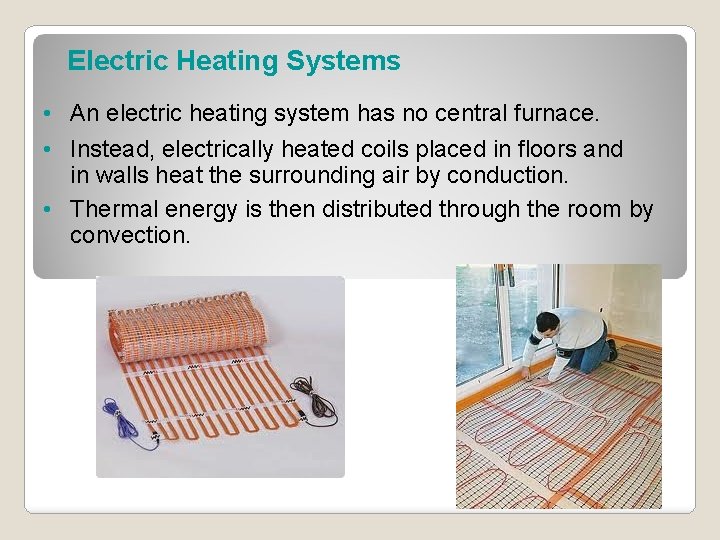 Electric Heating Systems

• An electric heating system has no central furnace.

• Instead, electrically heated coils placed in floors and in walls heat the surrounding air by conduction.

• Thermal energy is then distributed through the room by convection.